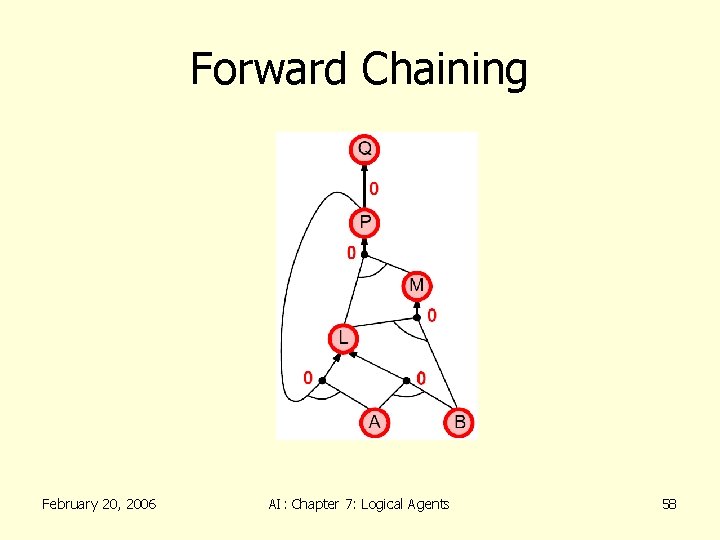 Forward Chaining

Q
0
P
0
M
0
L
0
0
A
B

February 20, 2006

AI: Chapter 7: Logical Agents

58